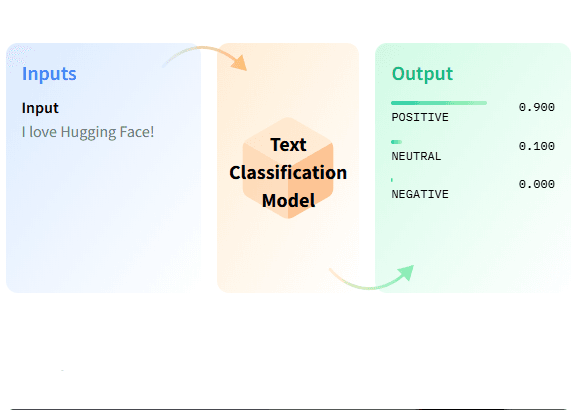 Inputs

Input

I love Hugging Face!

Text Classification Model

Output

POSITIVE 0.900

NEUTRAL 0.100

NEGATIVE 0.000